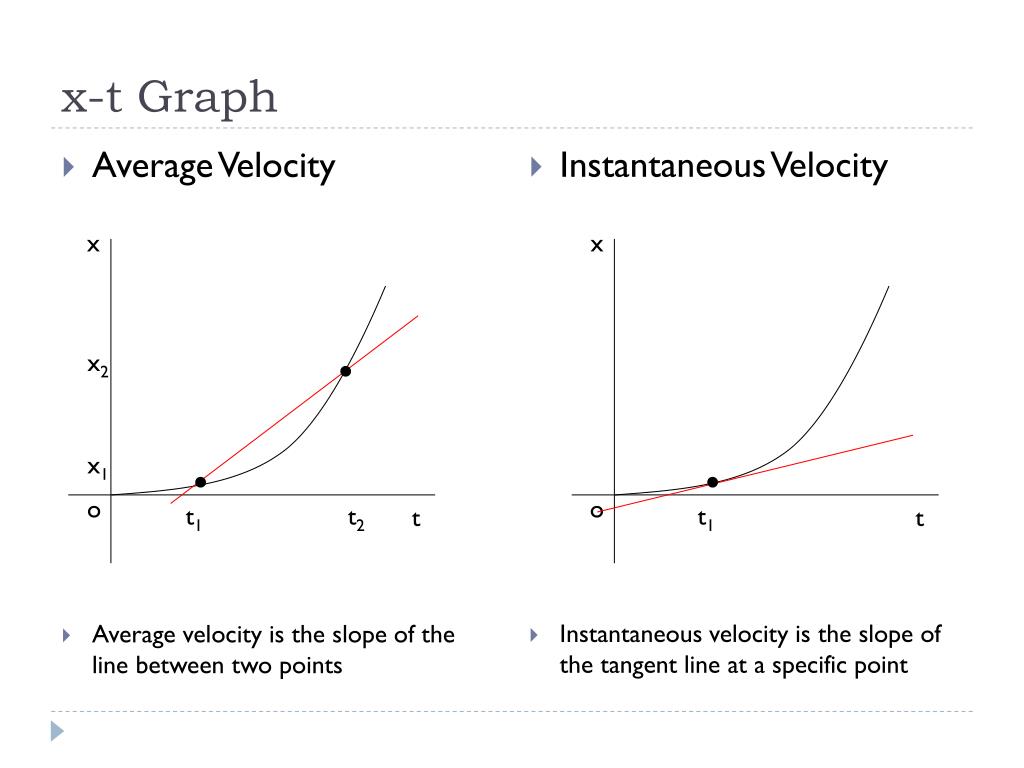 x-t Graph

Average Velocity

x

$x_2$

$x_1$

o

$t_1$

$t_2$

t

Average velocity is the slope of the line between two points

Instantaneous Velocity

x

o

$t_1$

t

Instantaneous velocity is the slope of the tangent line at a specific point